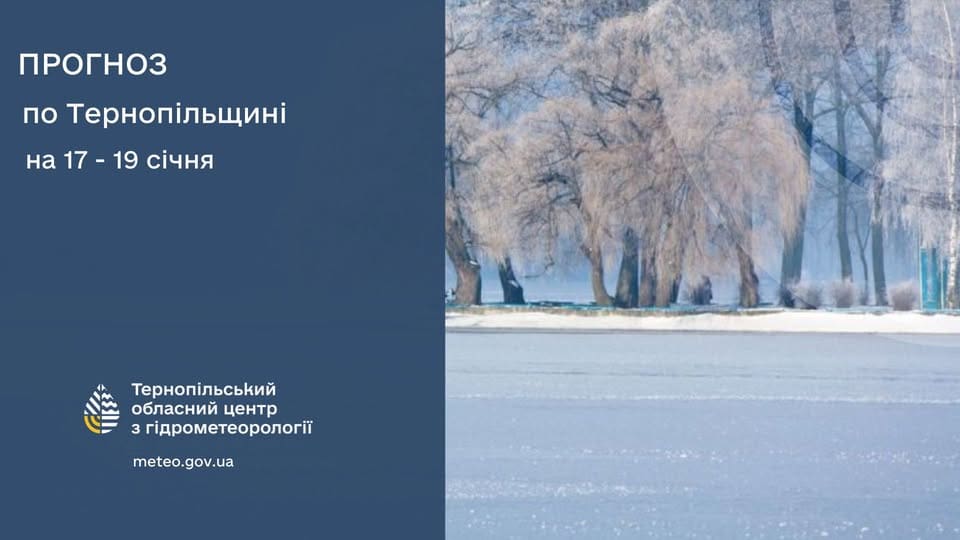 ПРОГНОЗ
по Тернопільщині
на 17 - 19 січня

Тернопільський обласний центр з гідрометеорології

meteo.gov.ua